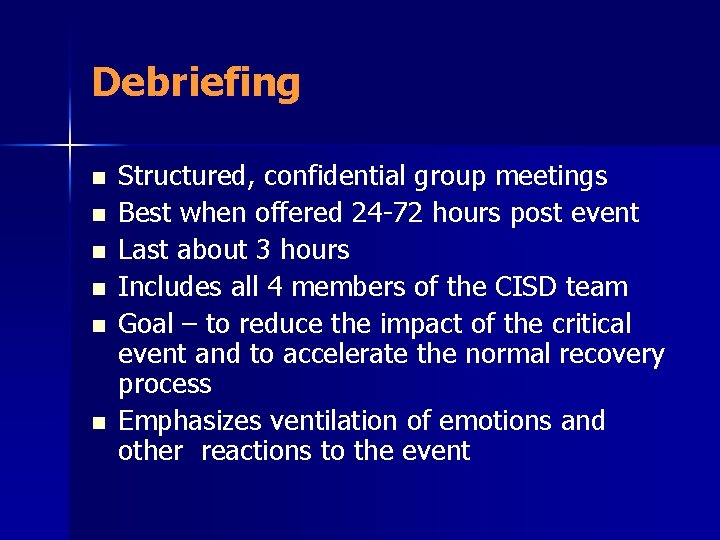 Debriefing

- Structured, confidential group meetings
- Best when offered 24-72 hours post event
- Last about 3 hours
- Includes all 4 members of the CISD team
- Goal – to reduce the impact of the critical event and to accelerate the normal recovery process
- Emphasizes ventilation of emotions and other reactions to the event